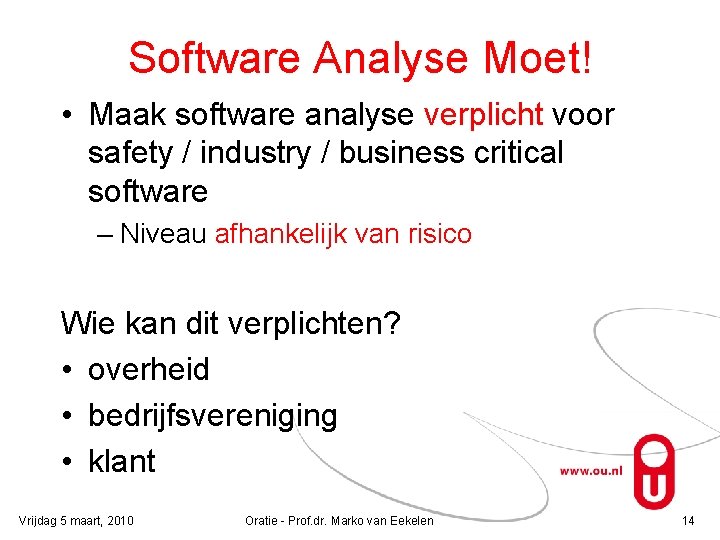 Software Analyse Moet!

• Maak software analyse verplicht voor safety / industry / business critical software

– Niveau afhankelijk van risico

Wie kan dit verplichten?

• overheid
• bedrijfsvereniging
• klant

www.ou.nl

Vrijdag 5 maart, 2010

Oratie - Prof.dr. Marko van Eekelen

14